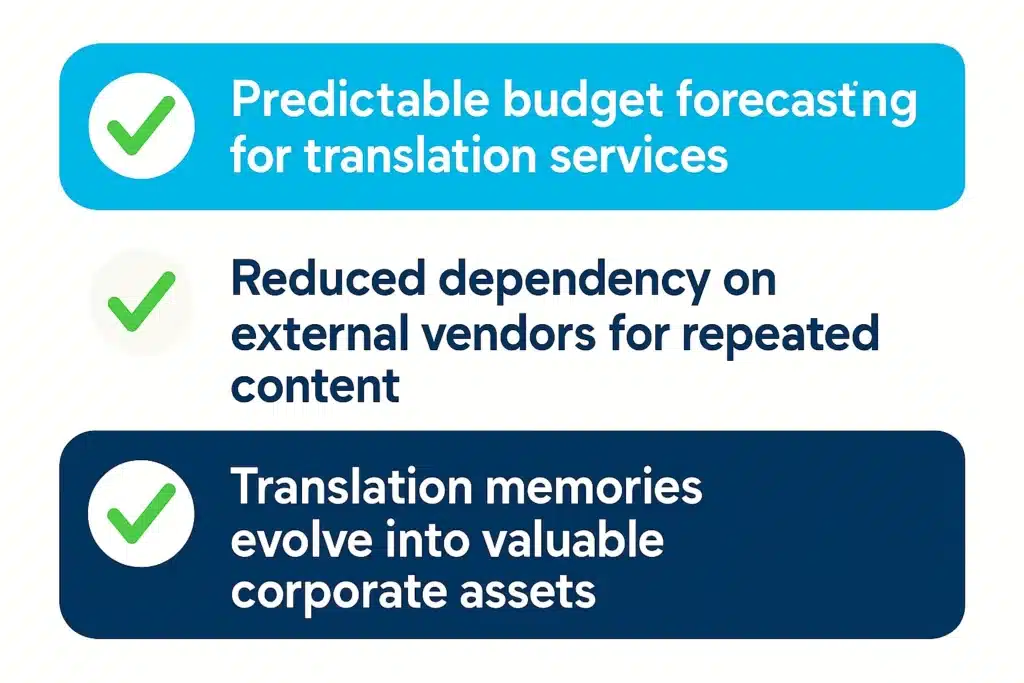 Predictable budget forecasting for translation services

Reduced dependency on external vendors for repeated content

Translation memories evolve into valuable corporate assets